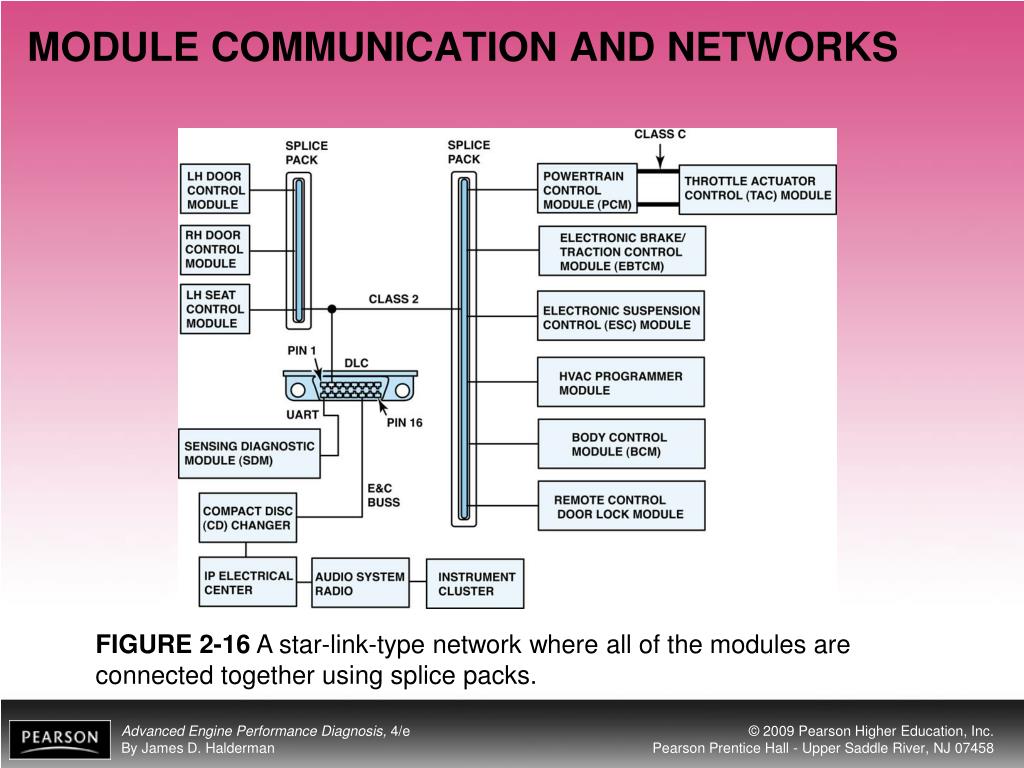 MODULE COMMUNICATION AND NETWORKS

SPLICE PACK

SPLICE PACK

CLASS C

LH DOOR CONTROL MODULE

RH DOOR CONTROL MODULE

LH SEAT CONTROL MODULE

CLASS 2

PIN 1

DLC

UART

PIN 16

SENSING DIAGNOSTIC MODULE (SDM)

E&C BUSS

COMPACT DISC (CD) CHANGER

IP ELECTRICAL CENTER

AUDIO SYSTEM RADIO

INSTRUMENT CLUSTER

POWERTRAIN CONTROL MODULE (PCM)

THROTTLE ACTUATOR CONTROL (TAC) MODULE

ELECTRONIC BRAKE/ TRACTION CONTROL MODULE (EBTCM)

ELECTRONIC SUSPENSION CONTROL (ESC) MODULE

HVAC PROGRAMMER MODULE

BODY CONTROL MODULE (BCM)

REMOTE CONTROL DOOR LOCK MODULE

FIGURE 2-16 A star-link-type network where all of the modules are connected together using splice packs.

PEARSON

Advanced Engine Performance Diagnosis, 4/e
By James D. Halderman

© 2009 Pearson Higher Education, Inc.
Pearson Prentice Hall - Upper Saddle River, NJ 07458